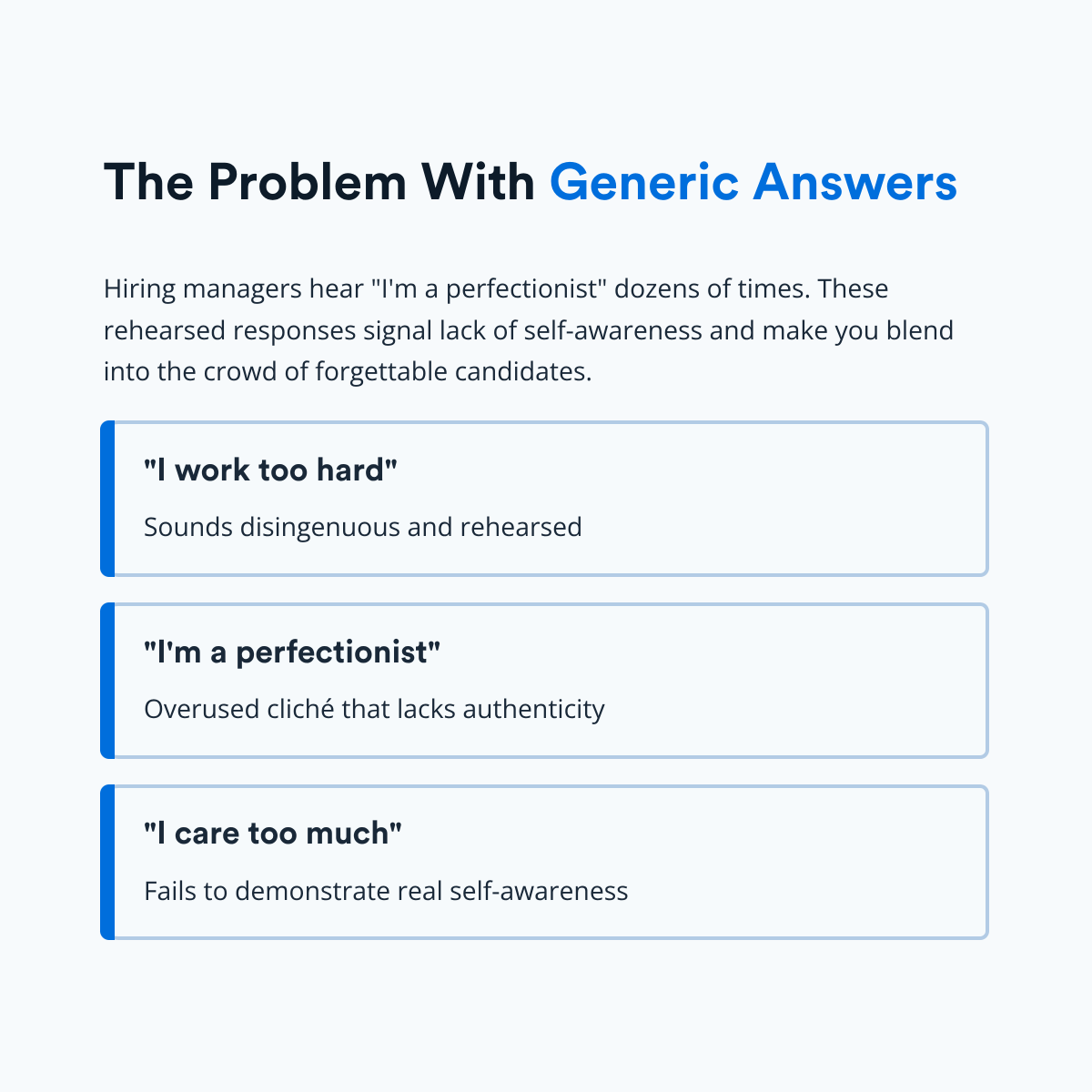 The Problem With Generic Answers

Hiring managers hear "I'm a perfectionist" dozens of times. These rehearsed responses signal lack of self-awareness and make you blend into the crowd of forgettable candidates.

"I work too hard"

Sounds disingenuous and rehearsed

"I'm a perfectionist"

Overused cliché that lacks authenticity

"I care too much"

Fails to demonstrate real self-awareness